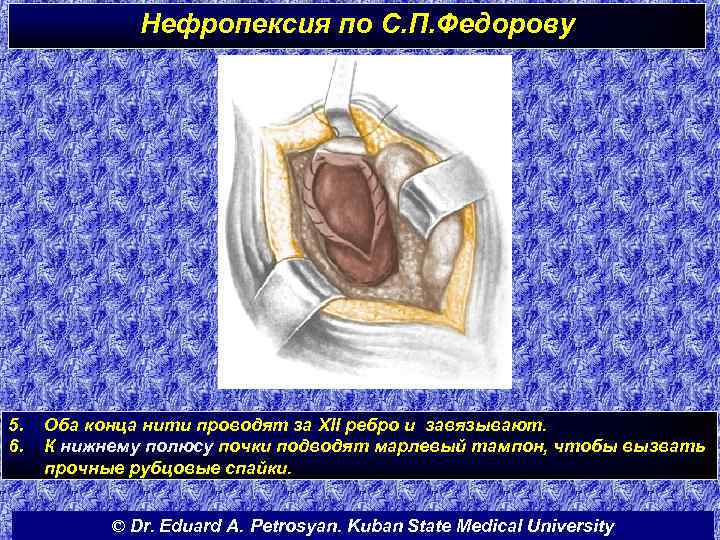 Нефропексия по С.П.Федорову

5. Оба конца нити проводят за XII ребро и завязывают.
6. К нижнему полюсу почки подводят марлевый тампон, чтобы вызвать прочные рубцовые спайки.

© Dr. Eduard A. Petrosyan. Kuban State Medical University